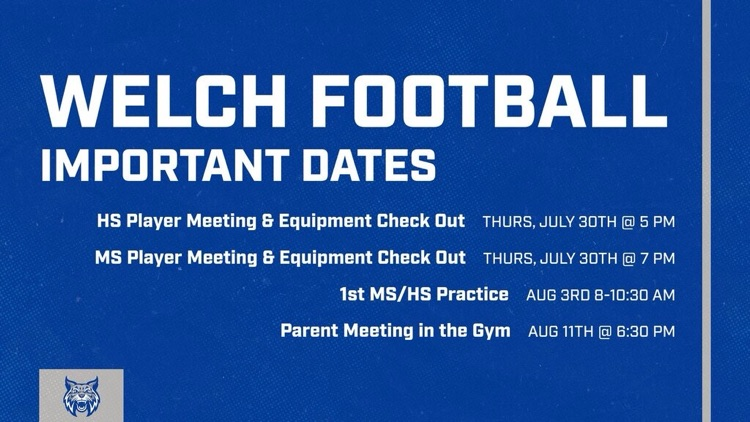 WELCH FOOTBALL
IMPORTANT DATES

HS Player Meeting & Equipment Check Out THURS, JULY 30TH @ 5 PM
MS Player Meeting & Equipment Check Out THURS, JULY 30TH @ 7 PM
1st MS/HS Practice AUG 3RD 8-10:30 AM
Parent Meeting in the Gym AUG 11TH @ 6:30 PM